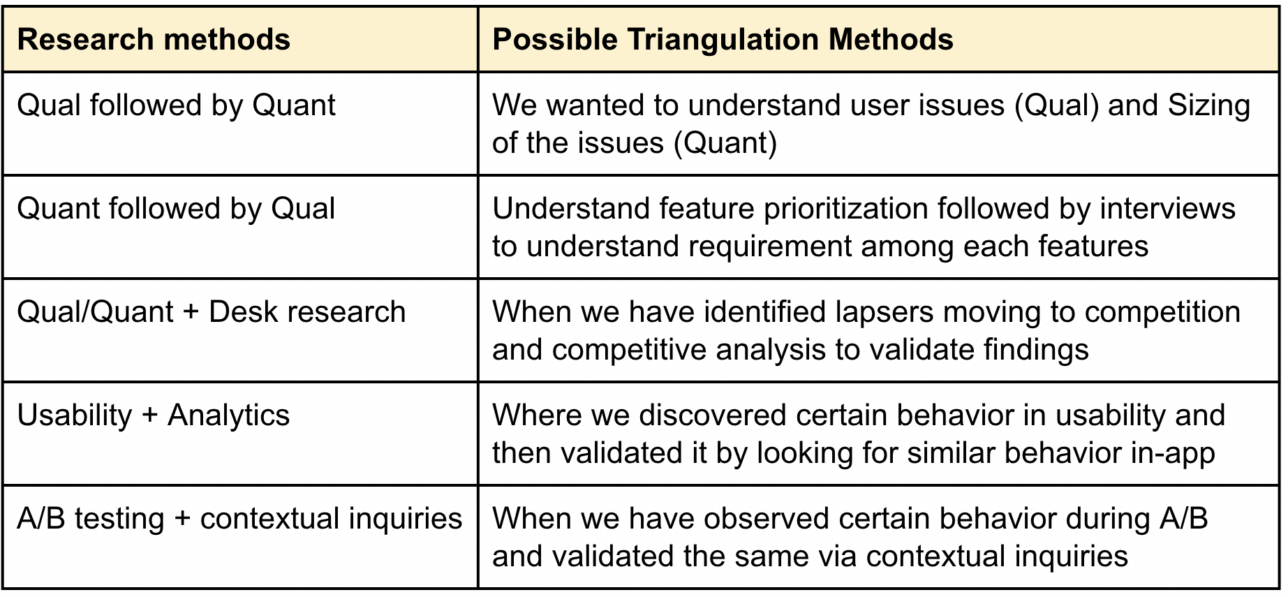 | Research methods | Possible Triangulation Methods |
|---|---|
| Qual followed by Quant | We wanted to understand user issues (Qual) and Sizing of the issues (Quant) |
| Quant followed by Qual | Understand feature prioritization followed by interviews to understand requirement among each features |
| Qual/Quant + Desk research | When we have identified lapsers moving to competition and competitive analysis to validate findings |
| Usability + Analytics | Where we discovered certain behavior in usability and then validated it by looking for similar behavior in-app |
| A/B testing + contextual inquiries | When we have observed certain behavior during A/B and validated the same via contextual inquiries |